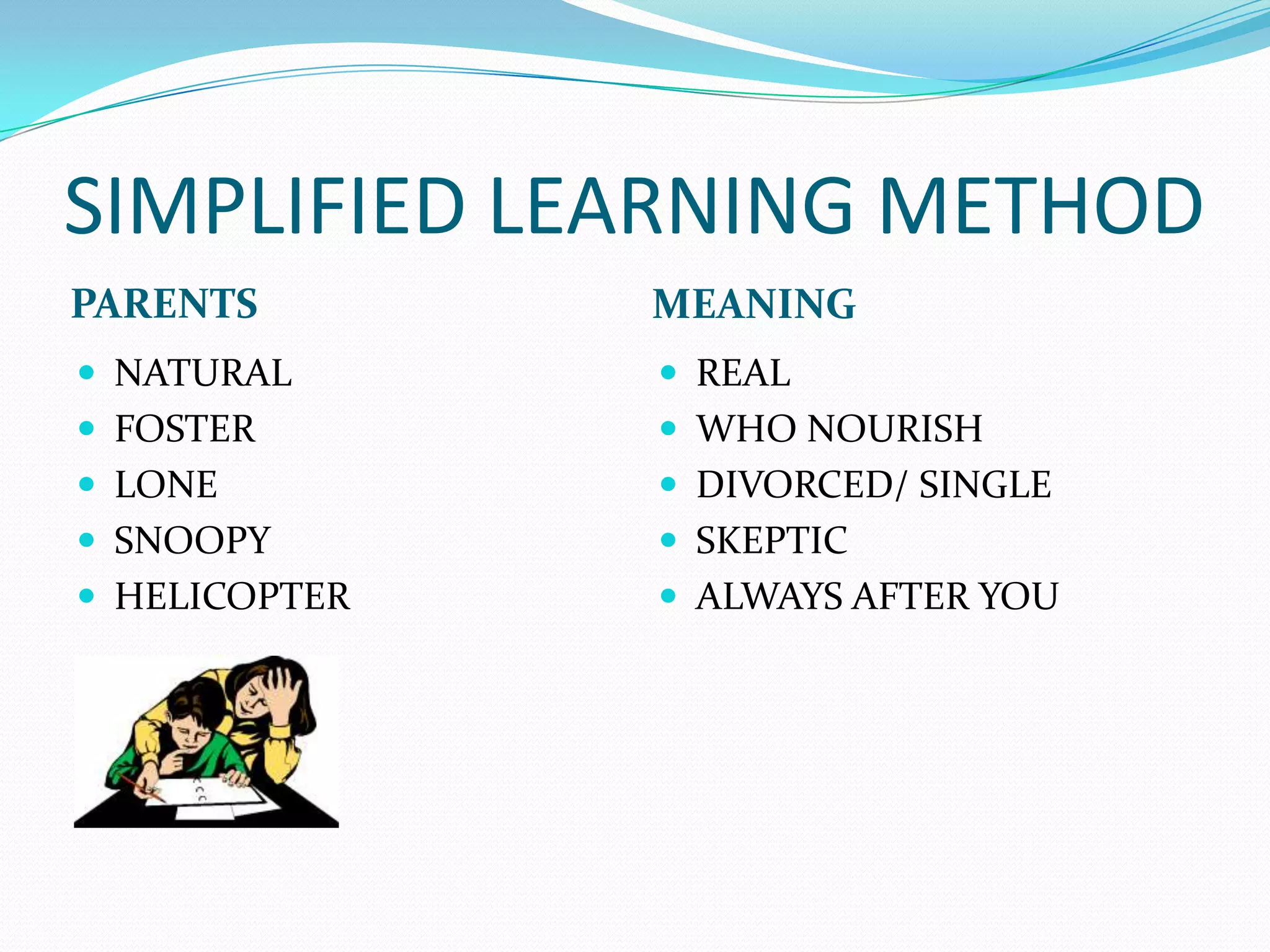 SIMPLIFIED LEARNING METHOD

PARENTS

- NATURAL
- FOSTER
- LONE
- SNOOPY
- HELICOPTER

MEANING

- REAL
- WHO NOURISH
- DIVORCED/ SINGLE
- SKEPTIC
- ALWAYS AFTER YOU